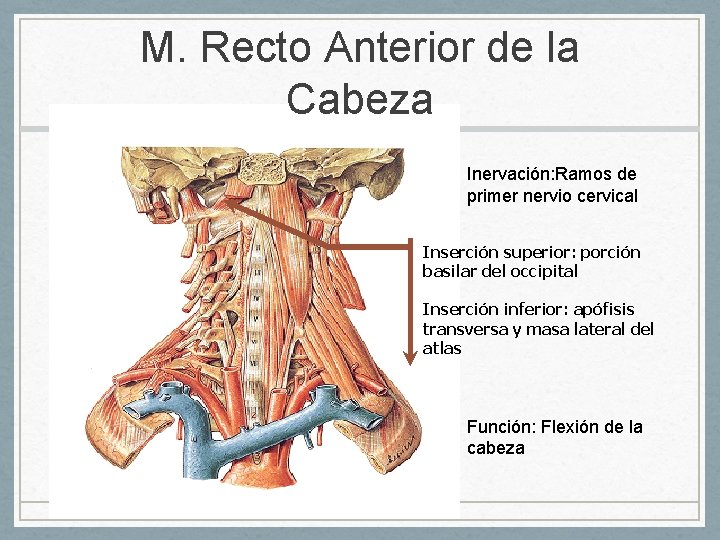 M. Recto Anterior de la Cabeza

Inervación:Ramos de primer nervio cervical

Inserción superior: porción basilar del occipital

Inserción inferior: apófisis transversa y masa lateral del atlas

Función: Flexión de la cabeza